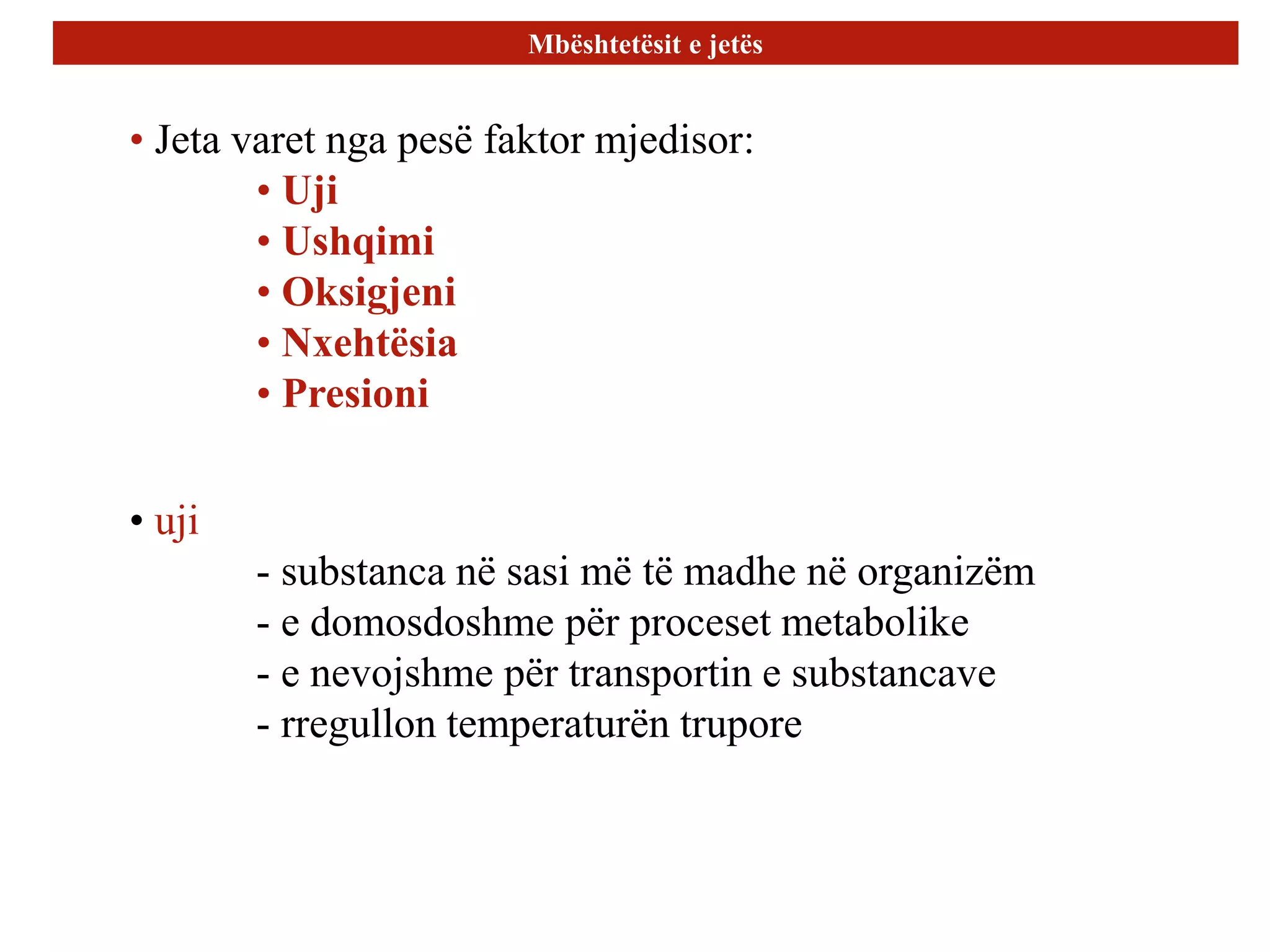 Mbështetësit e jetës

• Jeta varet nga pesë faktor mjedisor:
• Uji
• Ushqimi
• Oksigjeni
• Nxehtësia
• Presioni

• uji
- substanca në sasi më të madhe në organizëm
- e domosdoshme për proceset metabolike
- e nevojshme për transportin e substancave
- rregullon temperaturën trupore